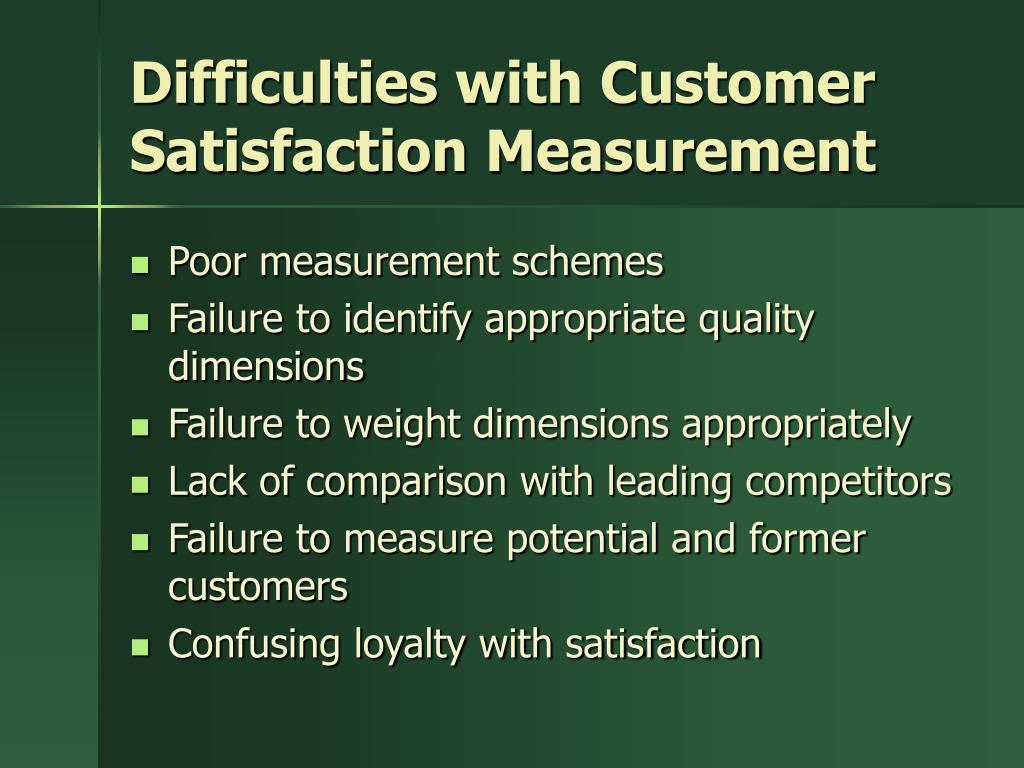 Difficulties with Customer Satisfaction Measurement

- Poor measurement schemes
- Failure to identify appropriate quality dimensions
- Failure to weight dimensions appropriately
- Lack of comparison with leading competitors
- Failure to measure potential and former customers
- Confusing loyalty with satisfaction